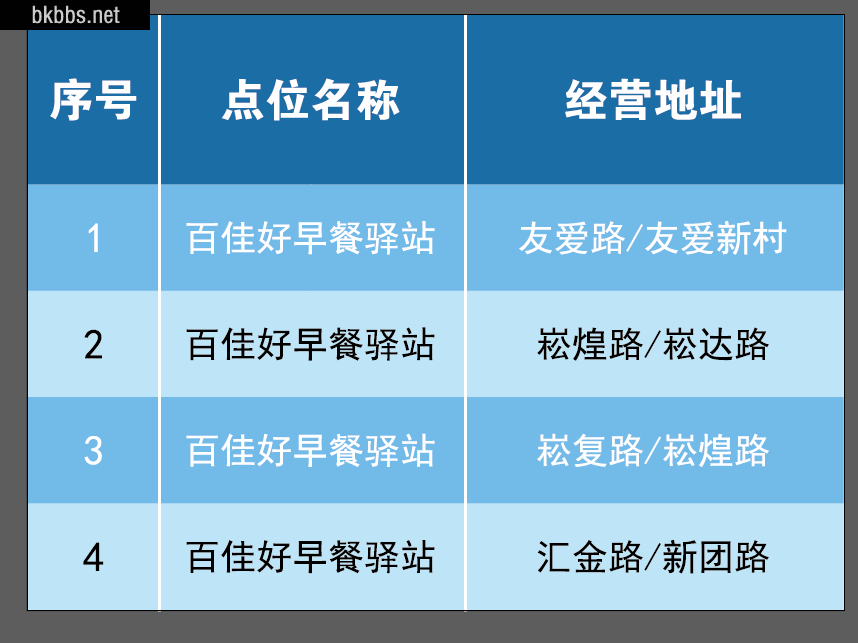 bkbbs.net

| 序号 | 点位名称 | 经营地址 |
|---|---|---|
| 1 | 百佳好早餐驿站 | 友爱路/友爱新村 |
| 2 | 百佳好早餐驿站 | 崧煌路/崧达路 |
| 3 | 百佳好早餐驿站 | 崧复路/崧煌路 |
| 4 | 百佳好早餐驿站 | 汇金路/新团路 |